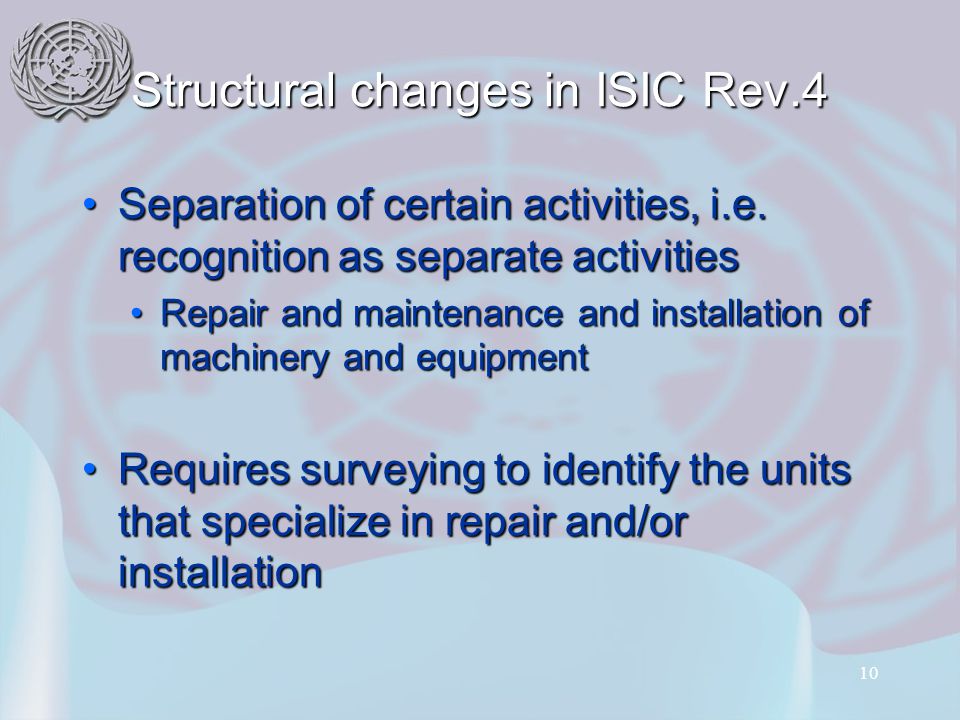 Structural changes in ISIC Rev.4

• Separation of certain activities, i.e. recognition as separate activities
  • Repair and maintenance and installation of machinery and equipment

• Requires surveying to identify the units that specialize in repair and/or installation

10